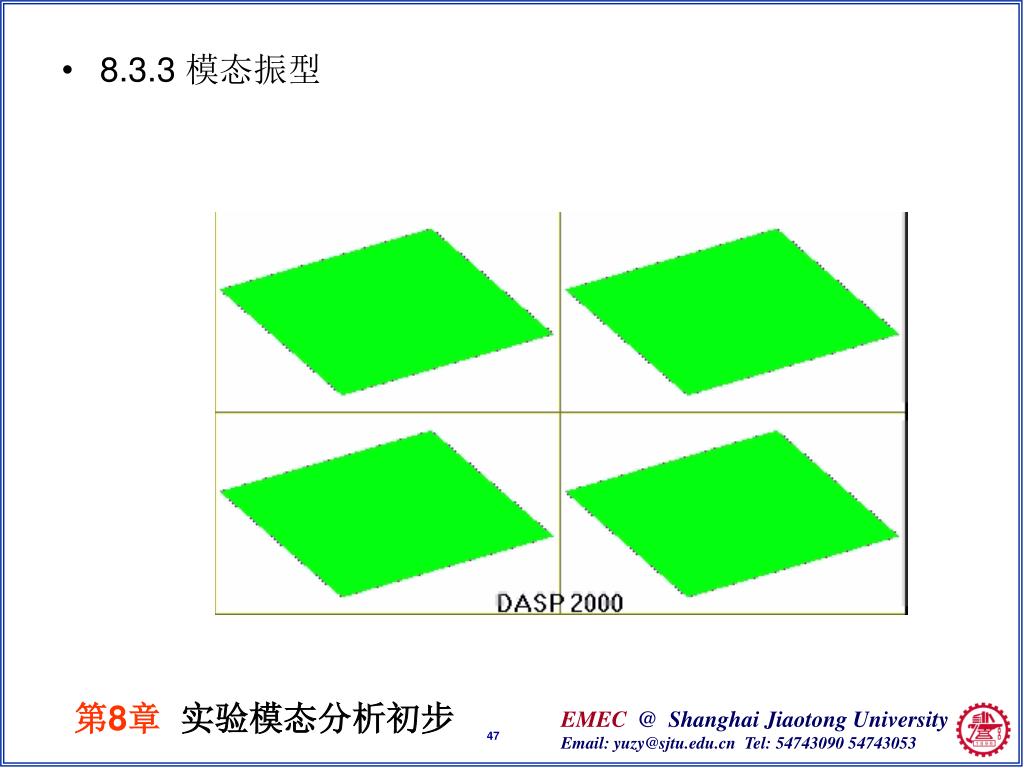 • 8.3.3 模态振型

DASP 2000

第8章 实验模态分析初步

47

EMEC @ Shanghai Jiaotong University
Email: yuzy@sjtu.edu.cn Tel: 54743090 54743053